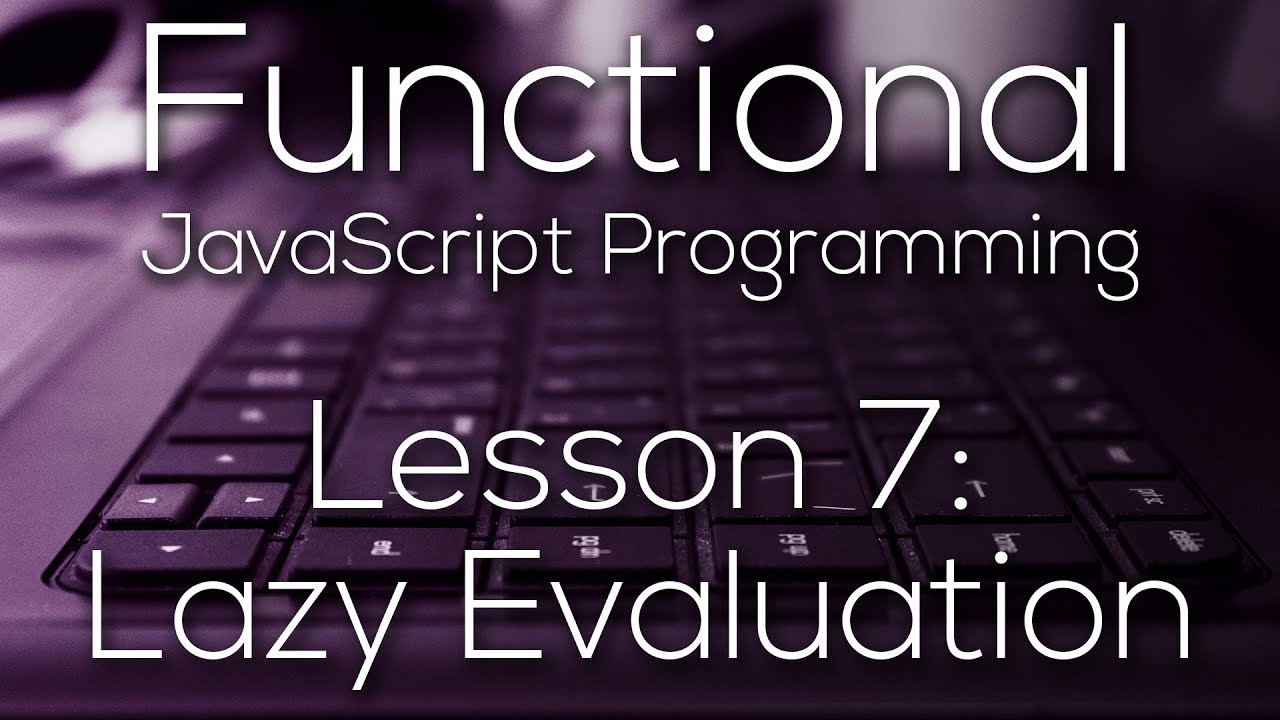 Functional
JavaScript Programming

Lesson 7:
Lazy Evaluation